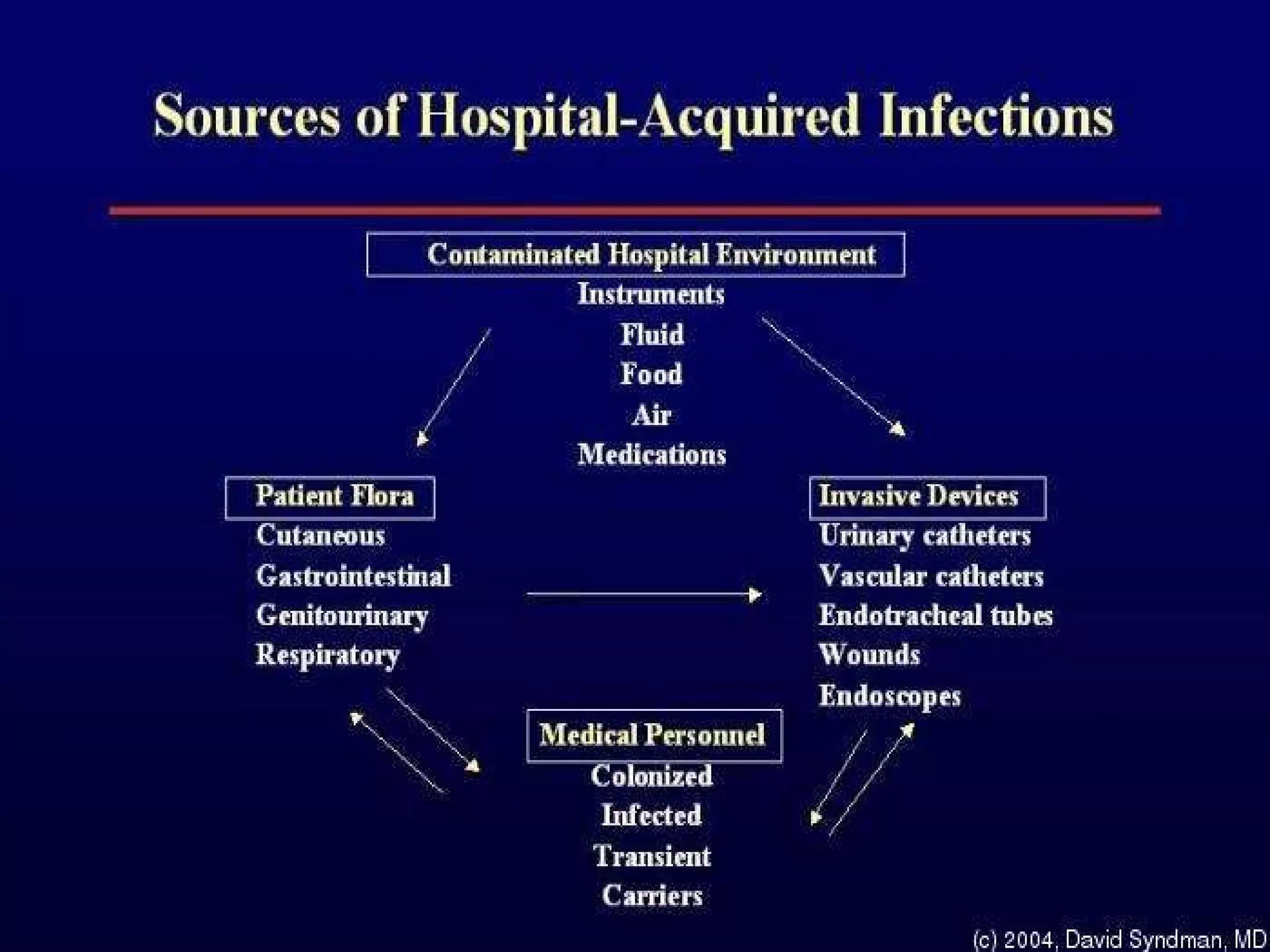 Sources of Hospital-Acquired Infections

Contaminated Hospital Environment
Instruments
Fluid
Food
Air
Medications

Patient Flora
Cutaneous
Gastrointestinal
Genitourinary
Respiratory

Invasive Devices
Urinary catheters
Vascular catheters
Endotracheal tubes
Wounds
Endoscopes

Medical Personnel
Colonized
Infected
Transient
Carriers

(c) 2004, David Syndman, MD